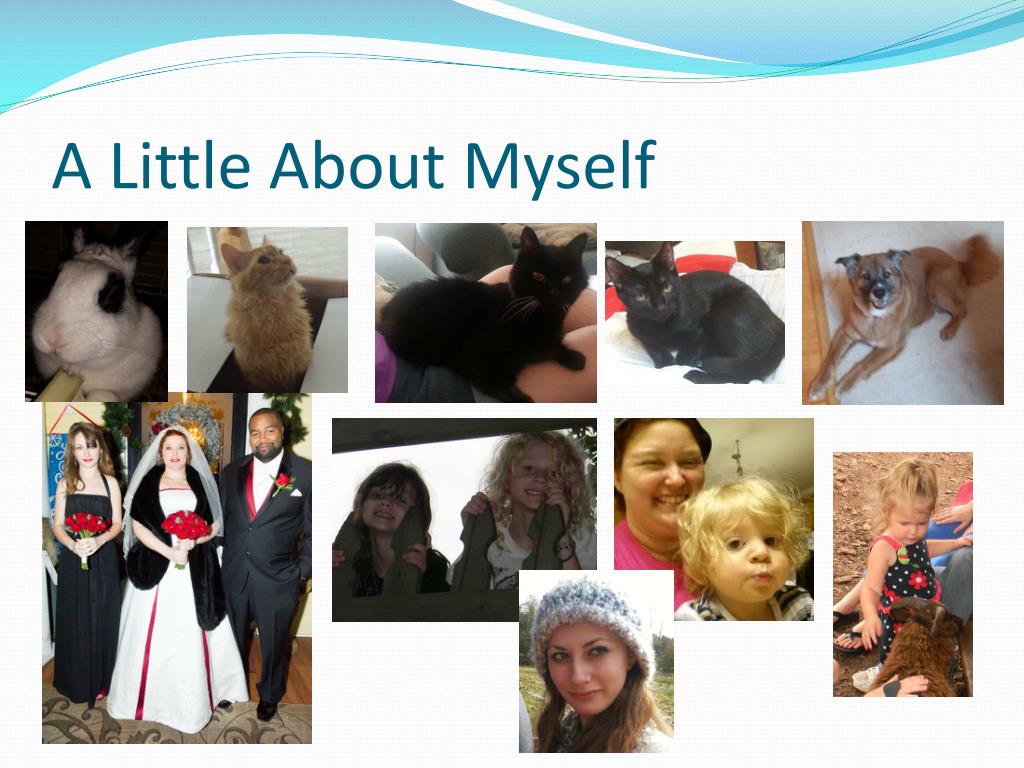 A Little About Myself